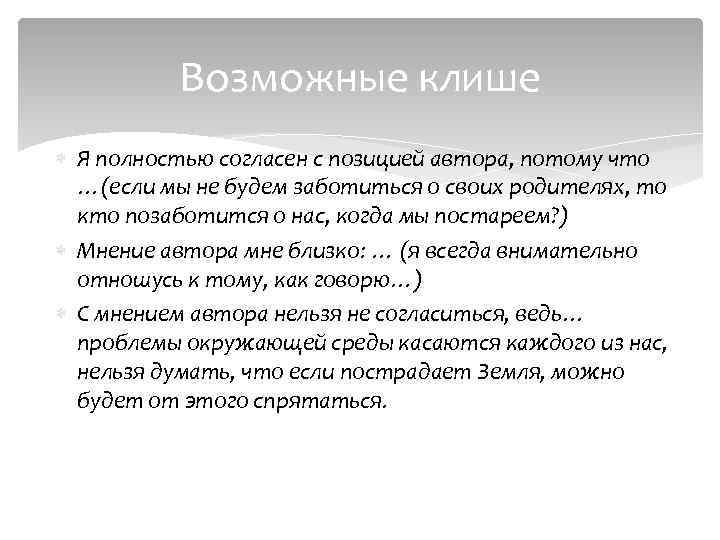 Возможные клише

Я полностью согласен с позицией автора, потому что …(если мы не будем заботиться о своих родителях, то кто позаботится о нас, когда мы постареем?)

Мнение автора мне близко: … (я всегда внимательно отношусь к тому, как говорю…)

С мнением автора нельзя не согласиться, ведь… проблемы окружающей среды касаются каждого из нас, нельзя думать, что если пострадает Земля, можно будет от этого спрятаться.